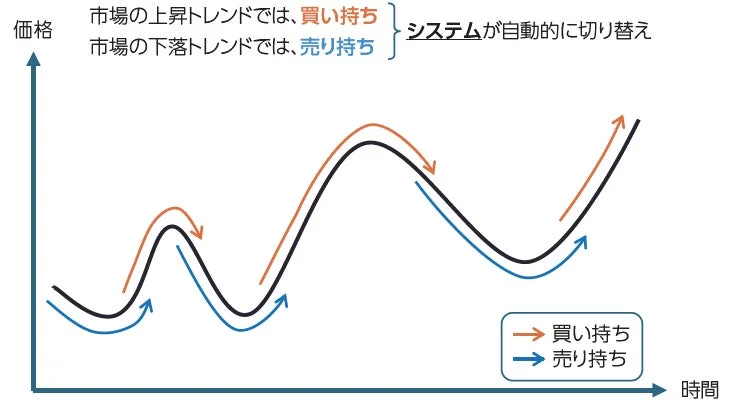 価格

市場の上昇トレンドでは、買い持ち
市場の下落トレンドでは、売り持ち
システムが自動的に切り替え

買い持ち
売り持ち

時間